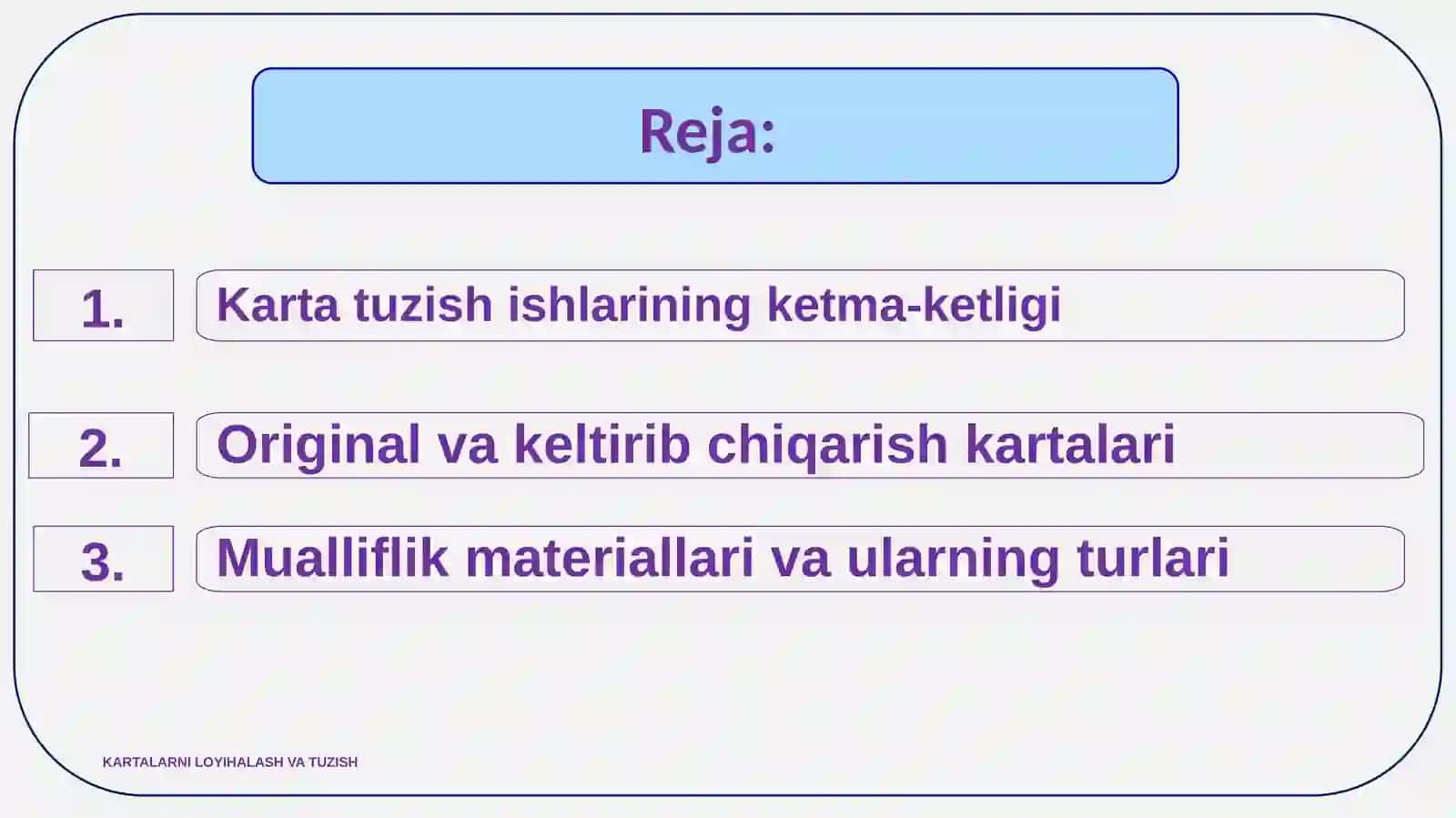 Reja:

1. Karta tuzish ishlarining ketma-ketligi

2. Original va keltirib chiqarish kartalari

3. Mualliflik materiallari va ularning turlari

KARTALARNI LOYIHALASH VA TUZISH